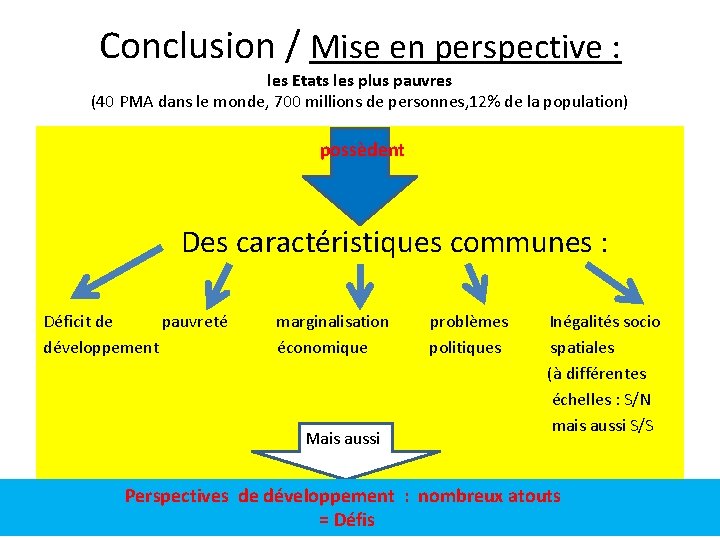 Conclusion / Mise en perspective :

les Etats les plus pauvres
(40 PMA dans le monde, 700 millions de personnes,12% de la population)

possèdent

Des caractéristiques communes :

Déficit de développement

pauvreté

marginalisation économique

problèmes politiques

Inégalités socio spatiales (à différentes échelles : S/N mais aussi S/S

Mais aussi

Perspectives de développement : nombreux atouts = Défis